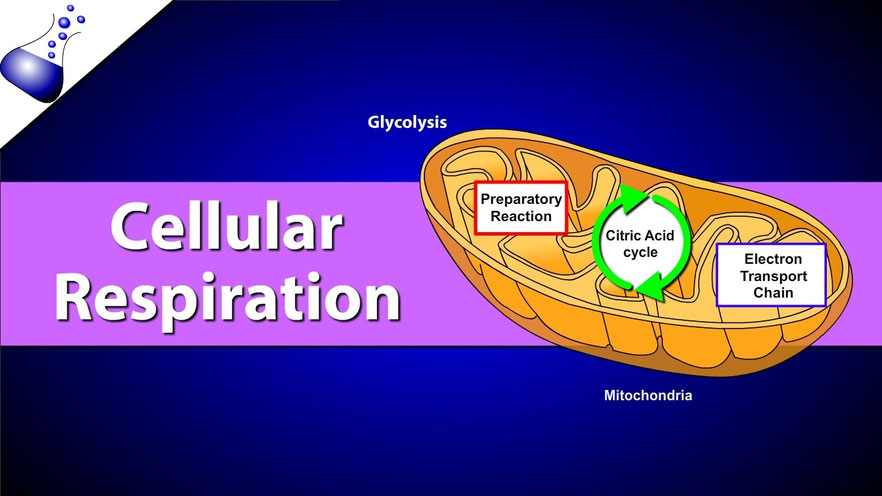 Glycolysis

Cellular Respiration

Preparatory Reaction

Citric Acid cycle

Electron Transport Chain

Mitochondria